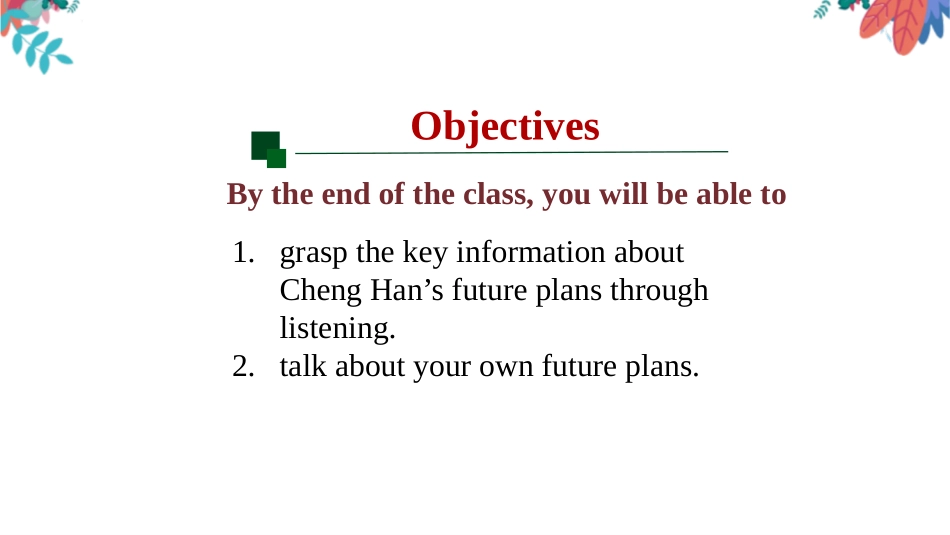 Objectives

By the end of the class, you will be able to

1. grasp the key information about Cheng Han’s future plans through listening.
2. talk about your own future plans.